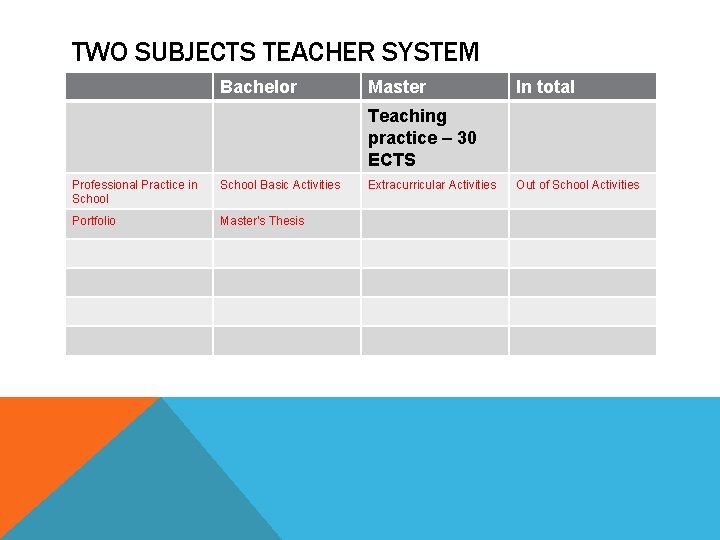 TWO SUBJECTS TEACHER SYSTEM

| | Bachelor | Master | In total |
|---|---|---|---|
| | | Teaching practice – 30 ECTS | |
| Professional Practice in School | School Basic Activities | Extracurricular Activities | Out of School Activities |
| Portfolio | Master's Thesis | | |
| | | | |
| | | | |
| | | | |
| | | | |